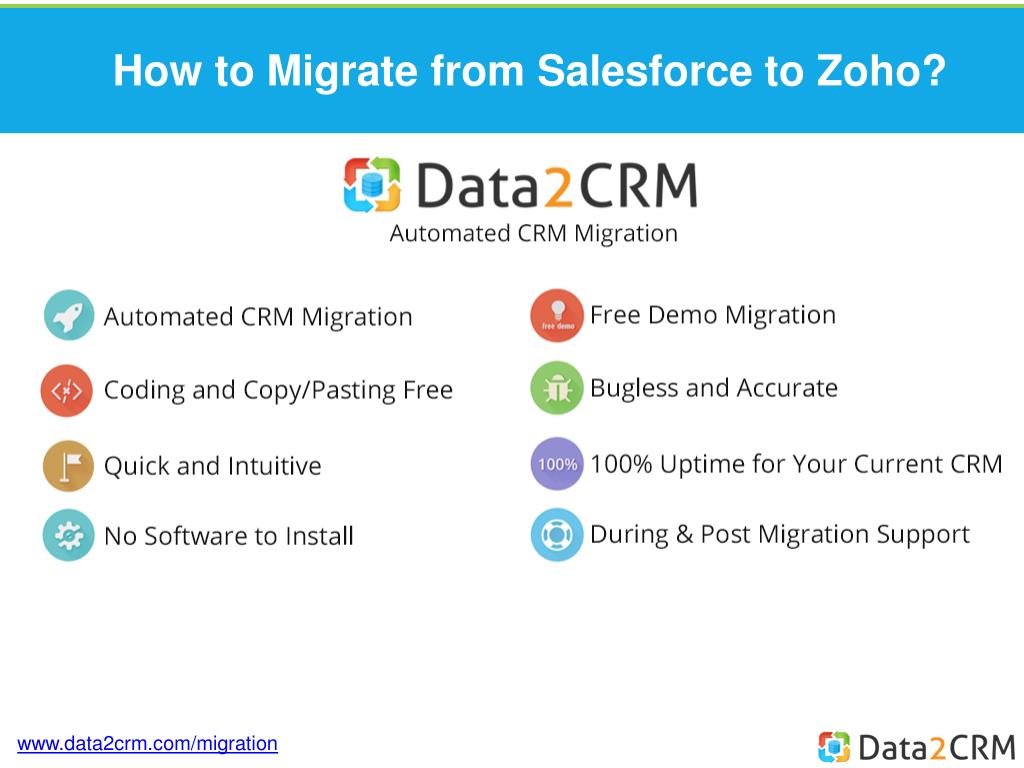 How to Migrate from Salesforce to Zoho?

Data2CRM
Automated CRM Migration

Automated CRM Migration

Coding and Copy/Pasting Free

Quick and Intuitive

No Software to Install

free demo Free Demo Migration

Bugless and Accurate

100% 100% Uptime for Your Current CRM

During & Post Migration Support

www.data2crm.com/migration

Data2CRM